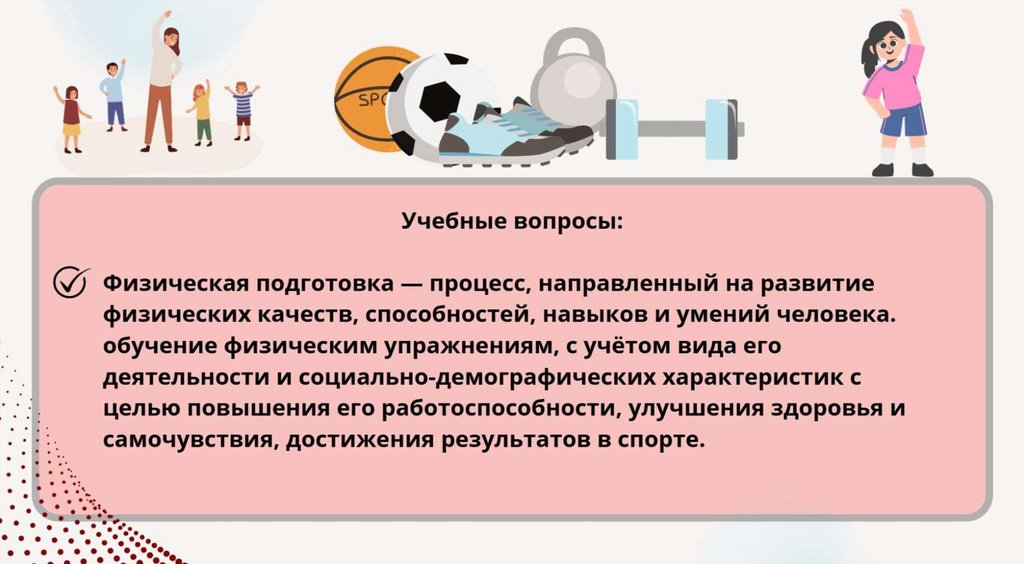 SPO

Учебные вопросы:

Физическая подготовка — процесс, направленный на развитие физических качеств, способностей, навыков и умений человека. обучение физическим упражнениям, с учётом вида его деятельности и социально-демографических характеристик с целью повышения его работоспособности, улучшения здоровья и самочувствия, достижения результатов в спорте.